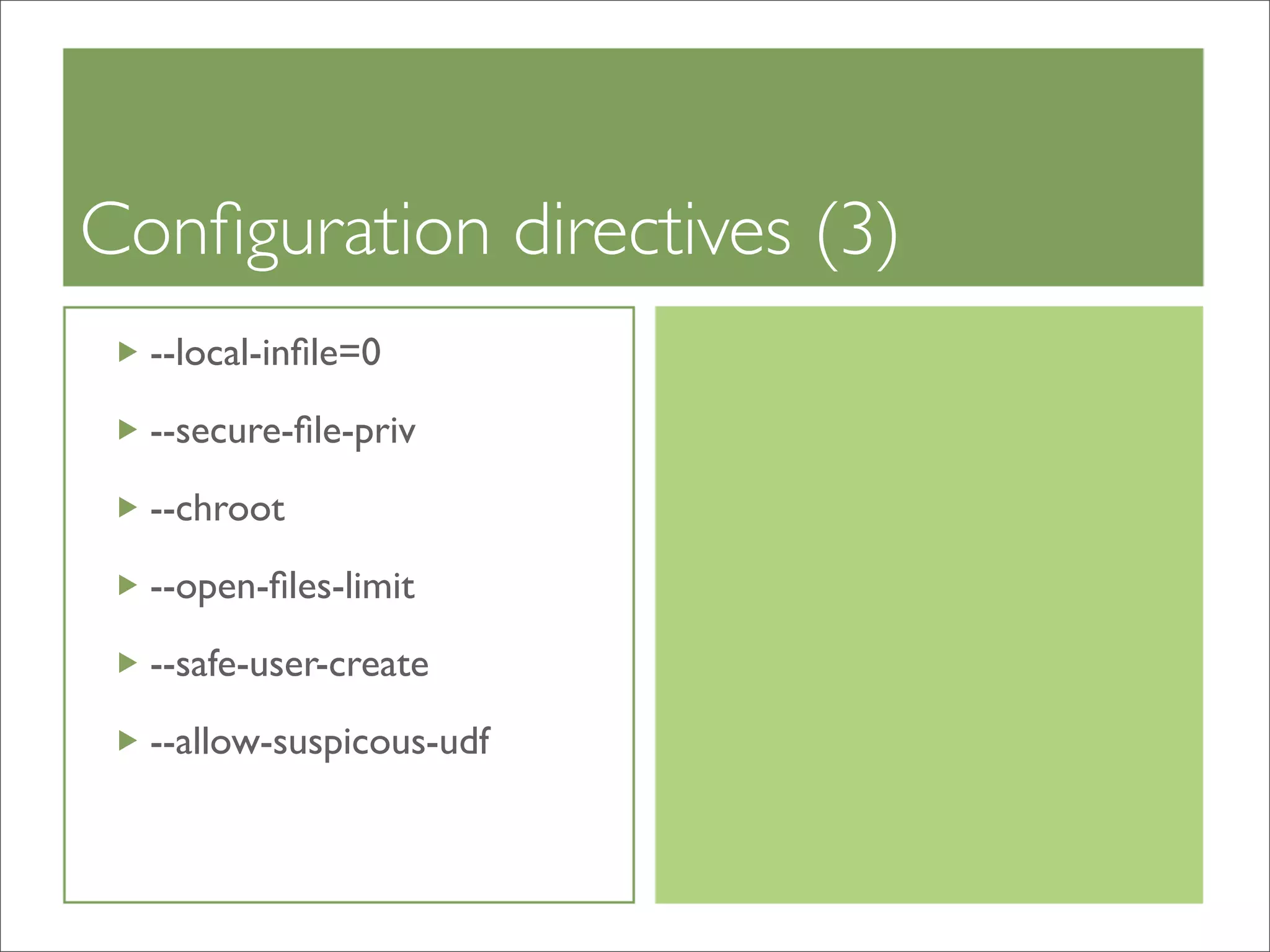 Configuration directives (3)

--local-infile=0

--secure-file-priv

--chroot

--open-files-limit

--safe-user-create

--allow-suspicous-udf